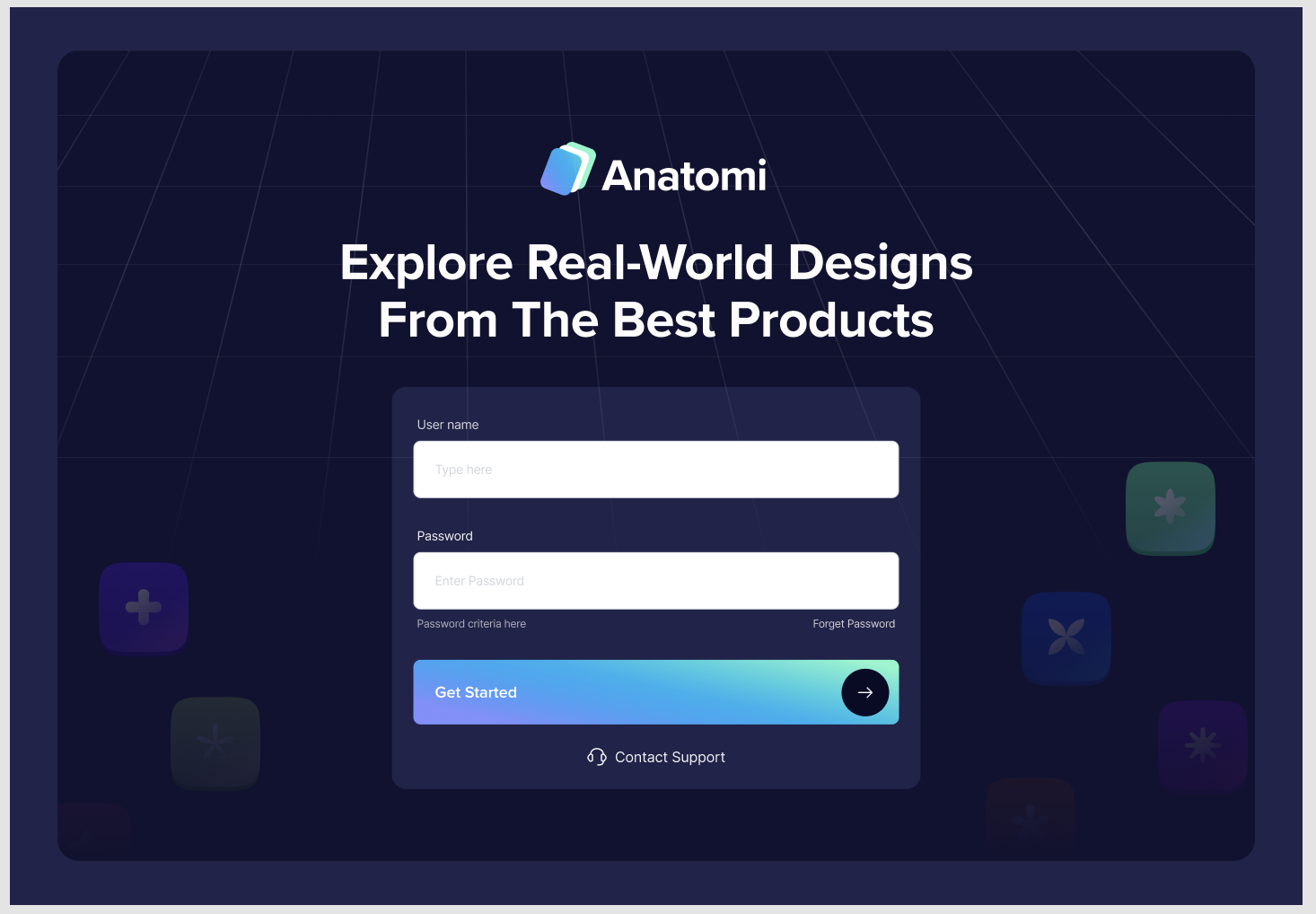 Anatomi

Explore Real-World Designs From The Best Products

User name

Type here

Password

Enter Password

Password criteria here

Forget Password

Get Started

Contact Support